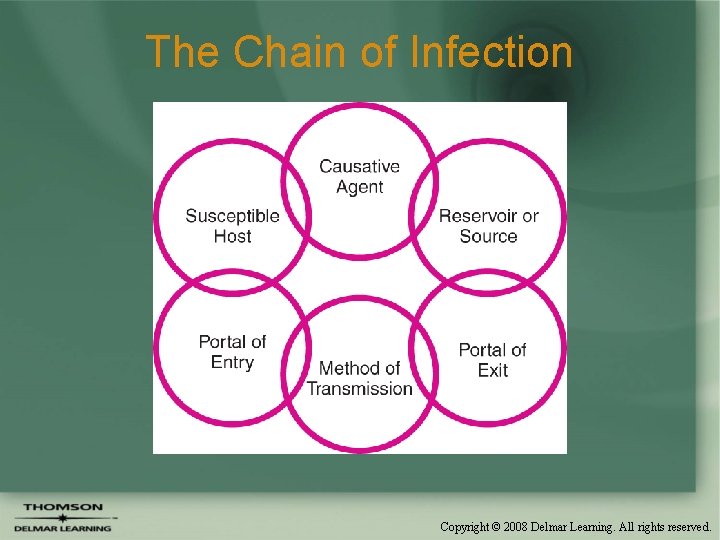 The Chain of Infection

Causative Agent

Reservoir or Source

Portal of Exit

Method of Transmission

Portal of Entry

Susceptible Host

THOMSON
DELMAR LEARNING

Copyright © 2008 Delmar Learning. All rights reserved.